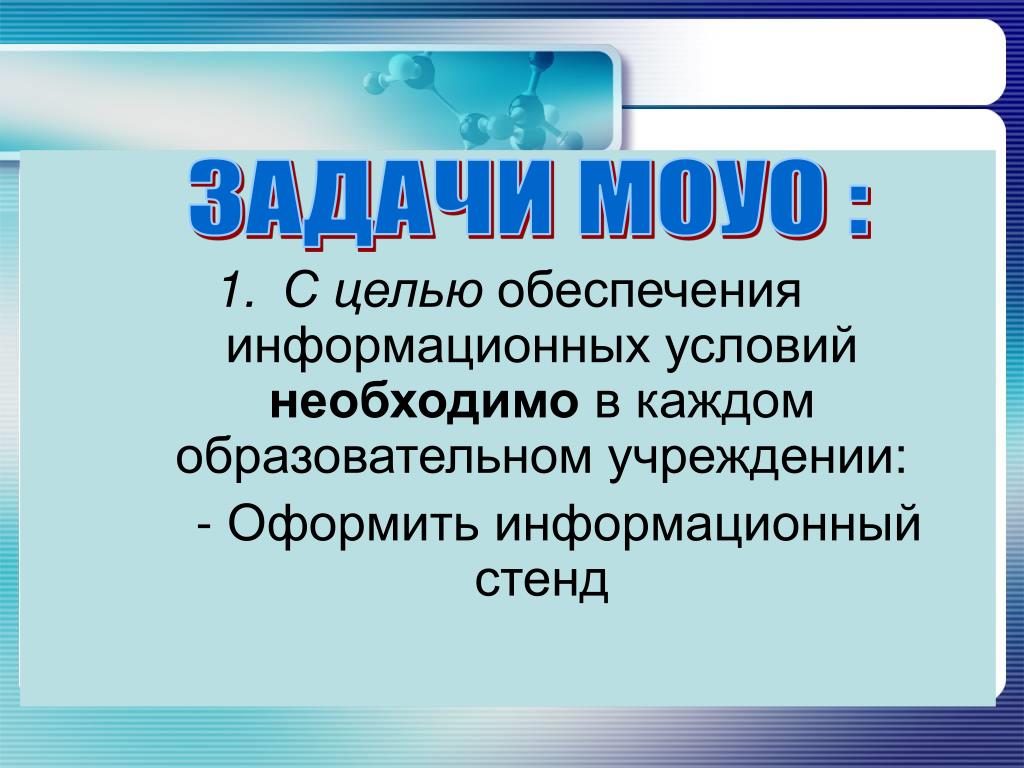 ЗАДАЧИ МОУО :

1. С целью обеспечения информационных условий необходимо в каждом образовательном учреждении:

- Оформить информационный стенд